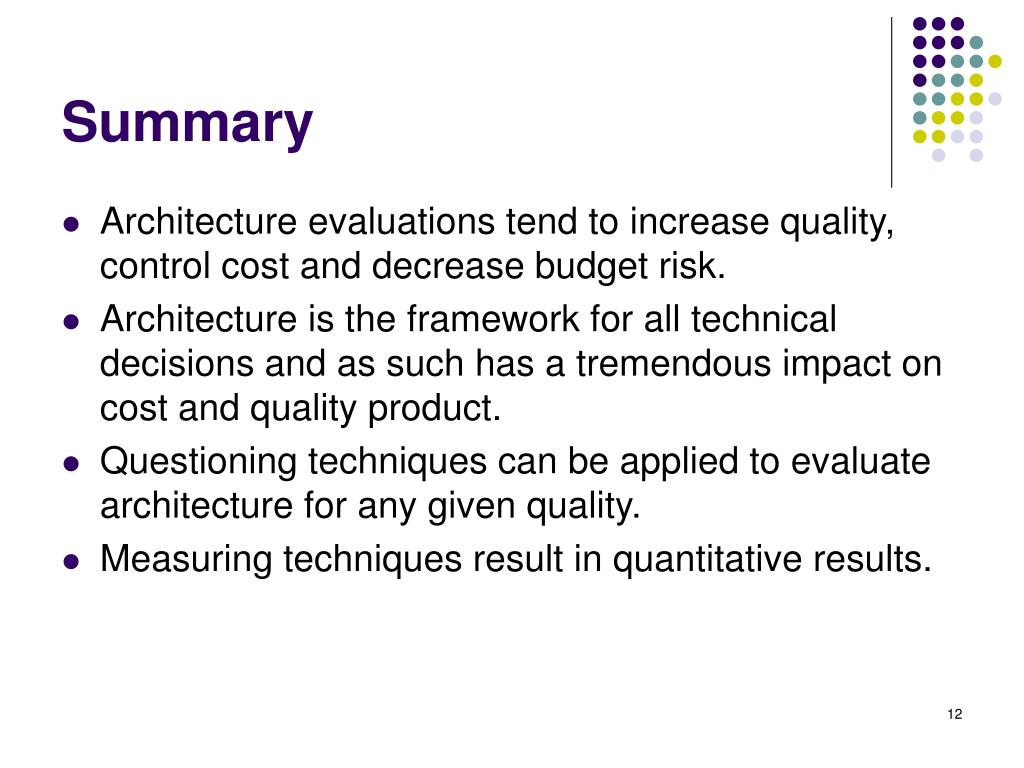 Summary

- Architecture evaluations tend to increase quality, control cost and decrease budget risk.
- Architecture is the framework for all technical decisions and as such has a tremendous impact on cost and quality product.
- Questioning techniques can be applied to evaluate architecture for any given quality.
- Measuring techniques result in quantitative results.

12